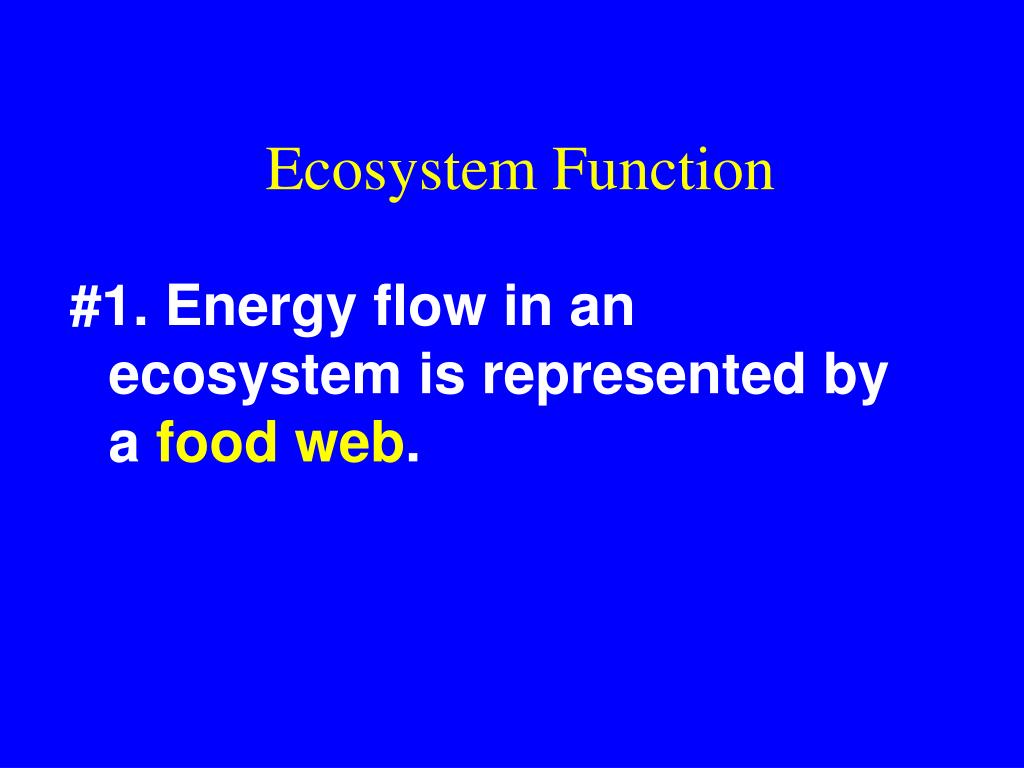 Ecosystem Function

#1. Energy flow in an ecosystem is represented by a food web.